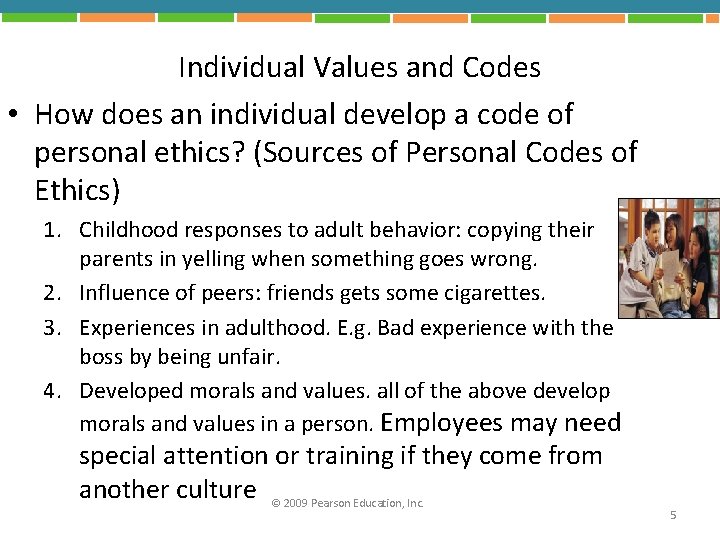 Individual Values and Codes

• How does an individual develop a code of personal ethics? (Sources of Personal Codes of Ethics)

1. Childhood responses to adult behavior: copying their parents in yelling when something goes wrong.
2. Influence of peers: friends gets some cigarettes.
3. Experiences in adulthood. E.g. Bad experience with the boss by being unfair.
4. Developed morals and values. all of the above develop morals and values in a person. Employees may need special attention or training if they come from another culture

© 2009 Pearson Education, Inc.

5